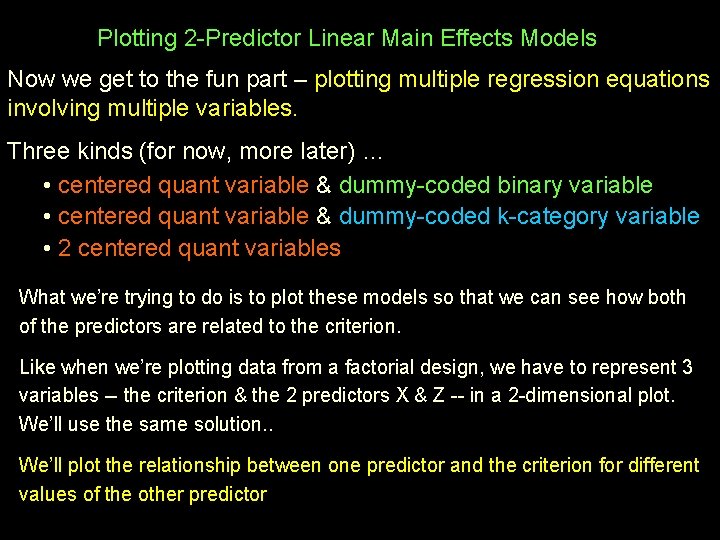 Plotting 2-Predictor Linear Main Effects Models

Now we get to the fun part – plotting multiple regression equations involving multiple variables.

Three kinds (for now, more later) …

• centered quant variable & dummy-coded binary variable
• centered quant variable & dummy-coded k-category variable
• 2 centered quant variables

What we're trying to do is to plot these models so that we can see how both of the predictors are related to the criterion.

Like when we're plotting data from a factorial design, we have to represent 3 variables – the criterion & the 2 predictors X & Z -- in a 2-dimensional plot. We'll use the same solution..

We'll plot the relationship between one predictor and the criterion for different values of the other predictor